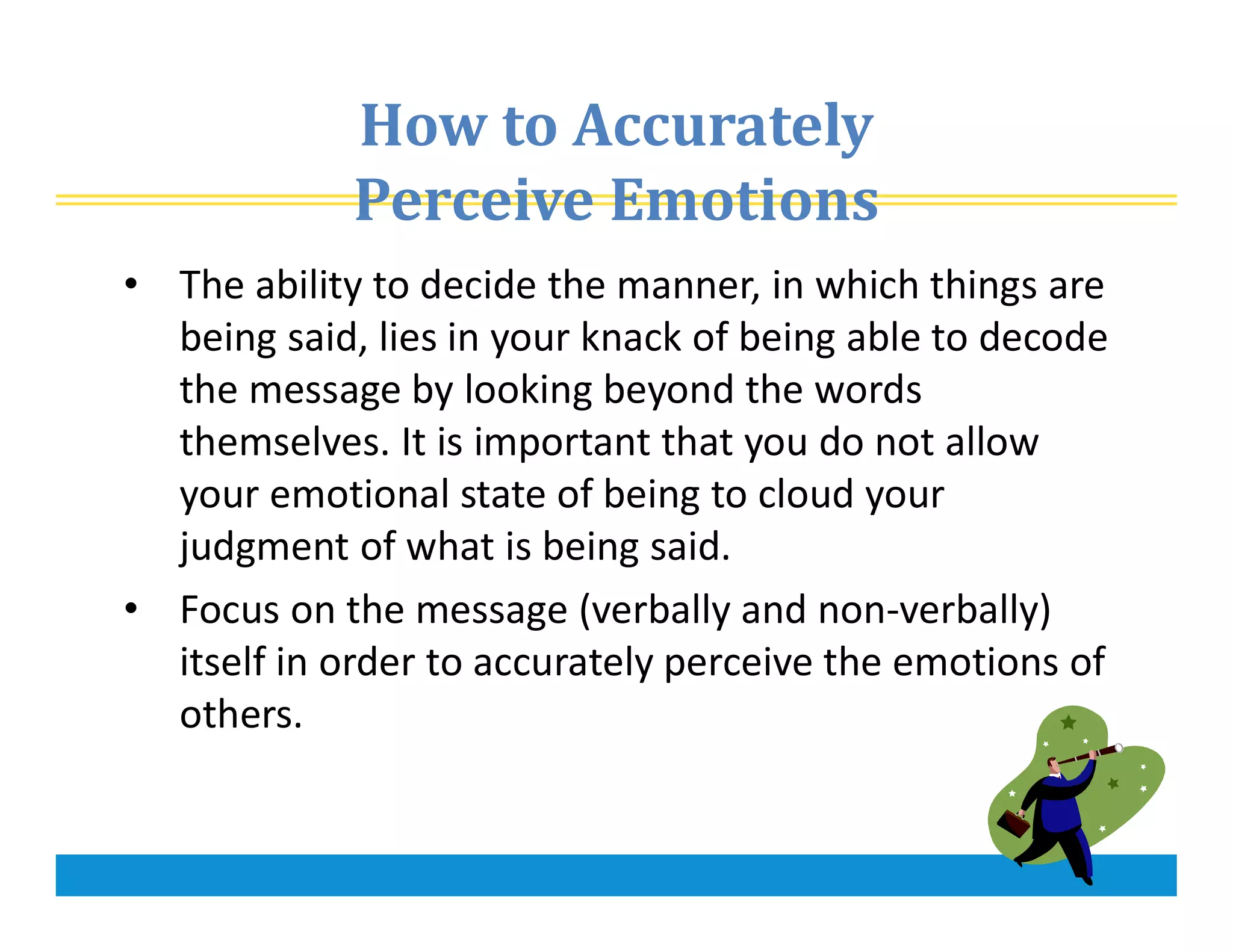 How to Accurately Perceive Emotions

• The ability to decide the manner, in which things are being said, lies in your knack of being able to decode the message by looking beyond the words themselves. It is important that you do not allow your emotional state of being to cloud your judgment of what is being said.

• Focus on the message (verbally and non-verbally) itself in order to accurately perceive the emotions of others.